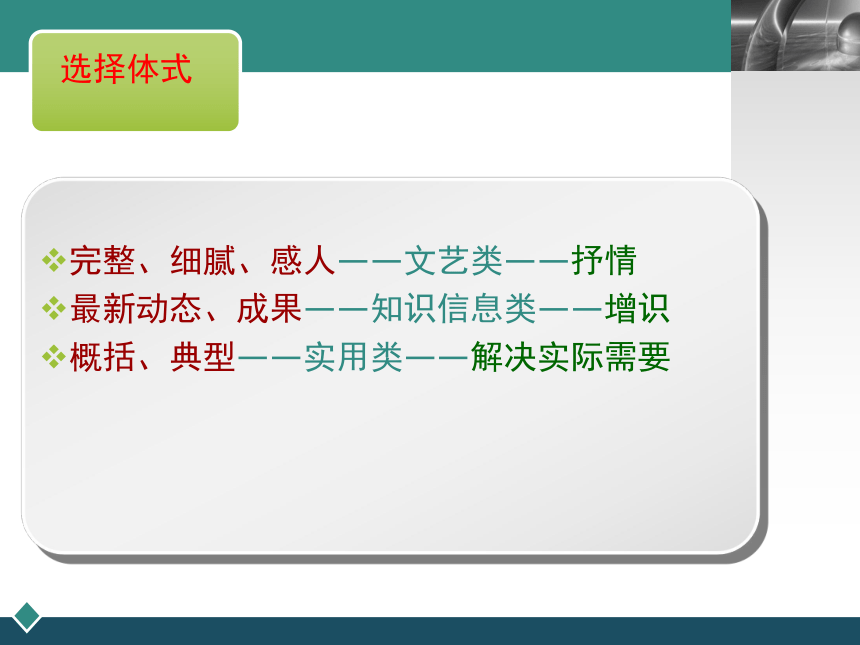 选择体式

❖完整、细腻、感人——文艺类——抒情
❖最新动态、成果——知识信息类——增识
❖概括、典型——实用类——解决实际需要